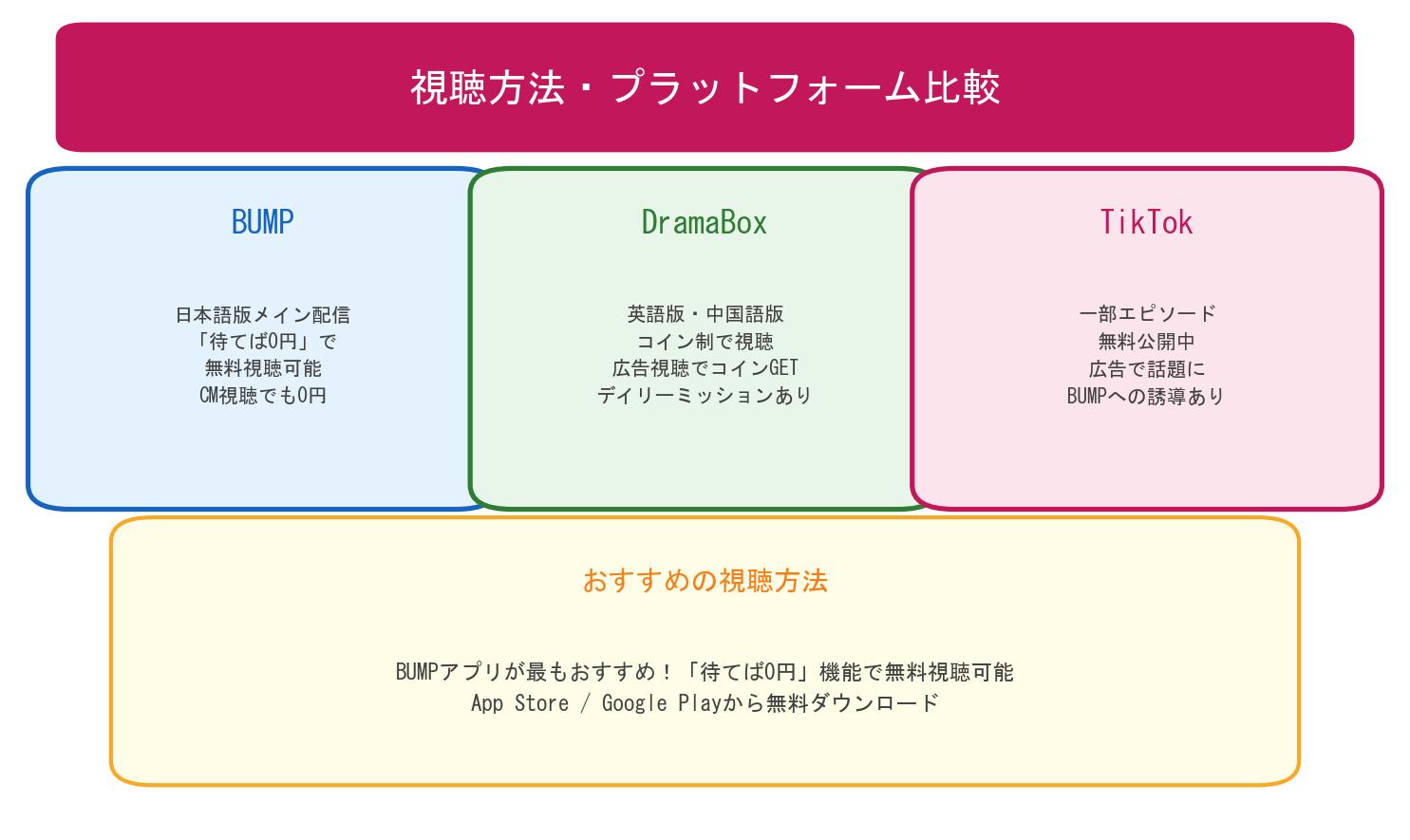 視聴方法・プラットフォーム比較

BUMP

日本語版メイン配信
「待てば0円」で
無料視聴可能
CM視聴でも0円

DramaBox

英語版・中国語版
コイン制で視聴
広告視聴でコインGET
デイリーミッションあり

TikTok

一部エピソード
無料公開中
広告で話題に
BUMPへの誘導あり

おすすめの視聴方法

BUMPアプリが最もおすすめ！「待てば0円」機能で無料視聴可能
App Store / Google Playから無料ダウンロード